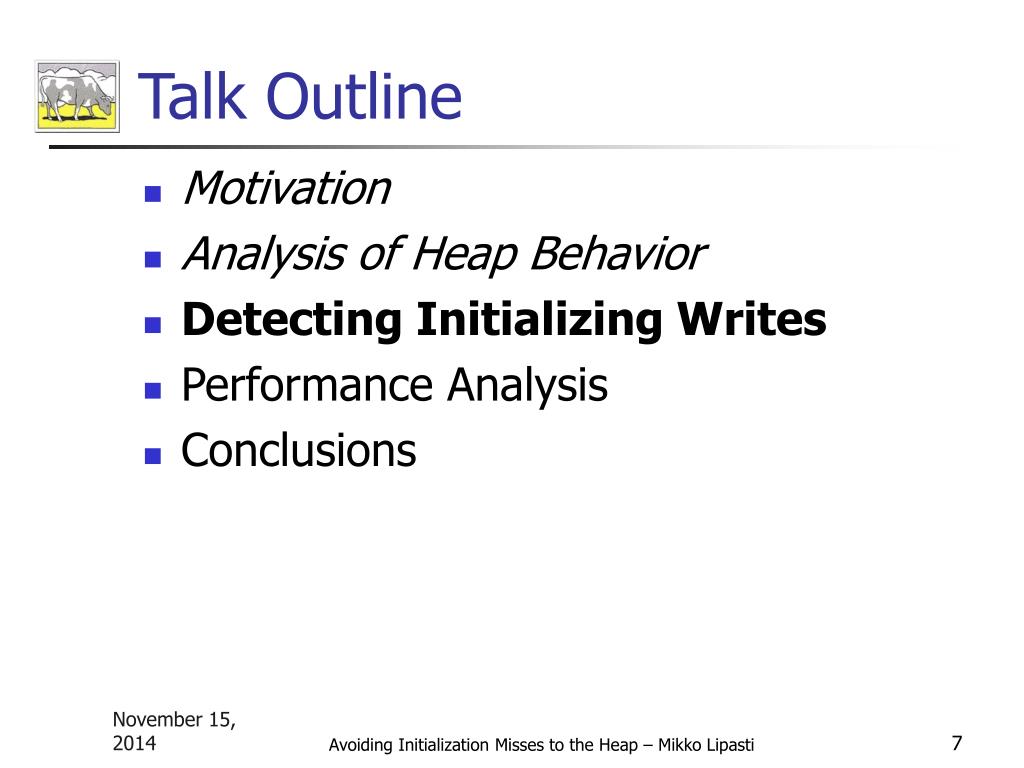 Talk Outline

- Motivation
- Analysis of Heap Behavior
- Detecting Initializing Writes
- Performance Analysis
- Conclusions

November 15, 2014

Avoiding Initialization Misses to the Heap – Mikko Lipasti

7